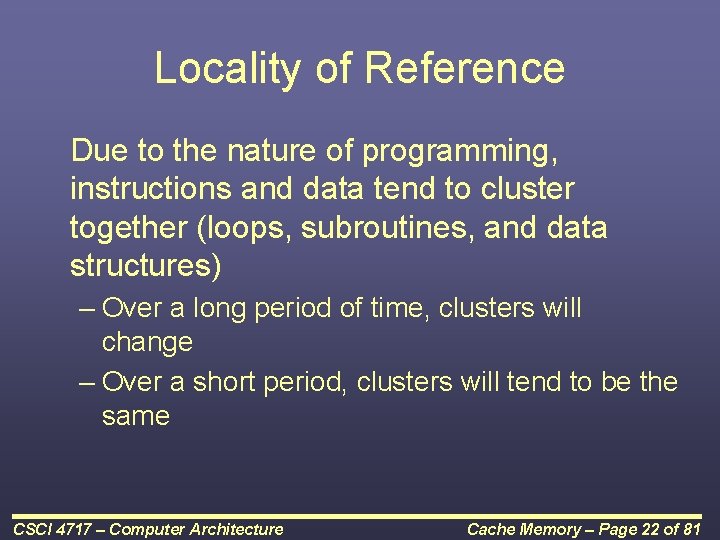 Locality of Reference

Due to the nature of programming, instructions and data tend to cluster together (loops, subroutines, and data structures)

– Over a long period of time, clusters will change

– Over a short period, clusters will tend to be the same

CSCI 4717 – Computer Architecture

Cache Memory – Page 22 of 81